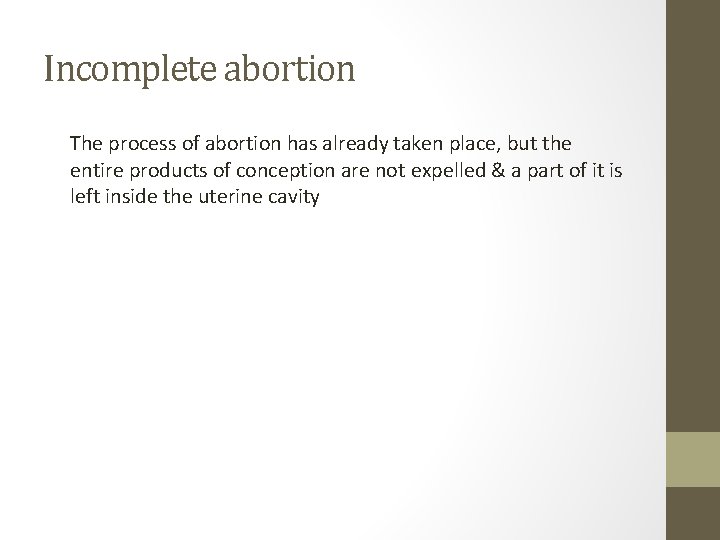 Incomplete abortion

The process of abortion has already taken place, but the entire products of conception are not expelled & a part of it is left inside the uterine cavity